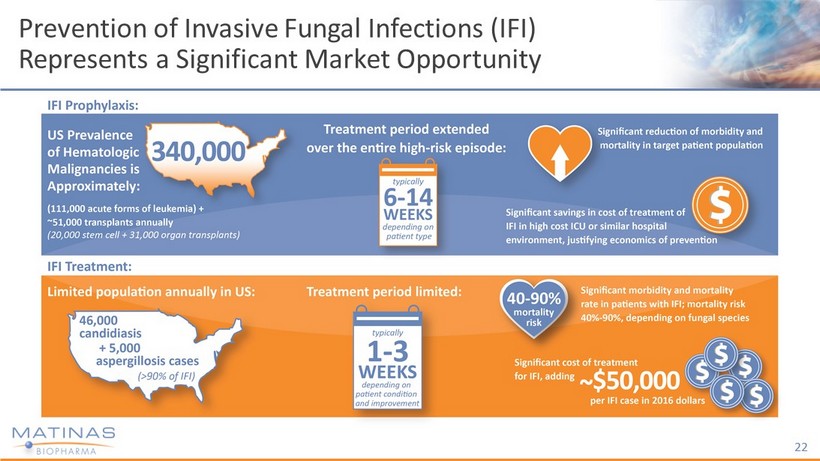 Prevention of Invasive Fungal Infections (IFI) Represents a Significant Market Opportunity

IFI Prophylaxis:

US Prevalence of Hematologic Malignancies is Approximately:

340,000

(111,000 acute forms of leukemia) + ~51,000 transplants annually (20,000 stem cell + 31,000 organ transplants)

Treatment period extended over the entire high-risk episode:

typically
6-14
WEEKS
depending on patient type

Significant reduction of morbidity and mortality in target patient population

Significant savings in cost of treatment of IFI in high cost ICU or similar hospital environment, justifying economics of prevention

$

IFI Treatment:

Limited population annually in US:

46,000 candidiasis + 5,000 aspergillosis cases (>90% of IFI)

Treatment period limited:

typically
1-3
WEEKS
depending on patient condition and improvement

40-90%
mortality risk

Significant morbidity and mortality rate in patients with IFI; mortality risk 40%-90%, depending on fungal species

Significant cost of treatment for IFI, adding
~$50,000
per IFI case in 2016 dollars

$ $ $ $ $

MATINAS
BIOPHARMA

22